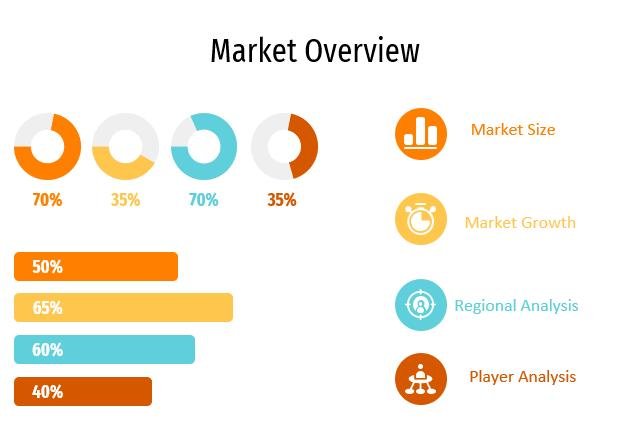 Market Overview

70%

35%

70%

35%

50%

65%

60%

40%

Market Size

Market Growth

Regional Analysis

Player Analysis